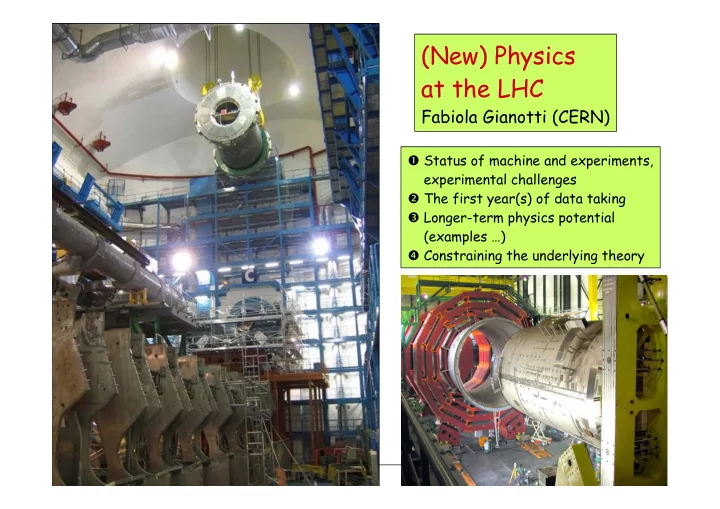 (New) Physics at the LHC
Fabiola Gianotti (CERN)

❶ Status of machine and experiments, experimental challenges
❷ The first year(s) of data taking
❸ Longer-term physics potential (examples …)
❹ Constraining the underlying theory

C